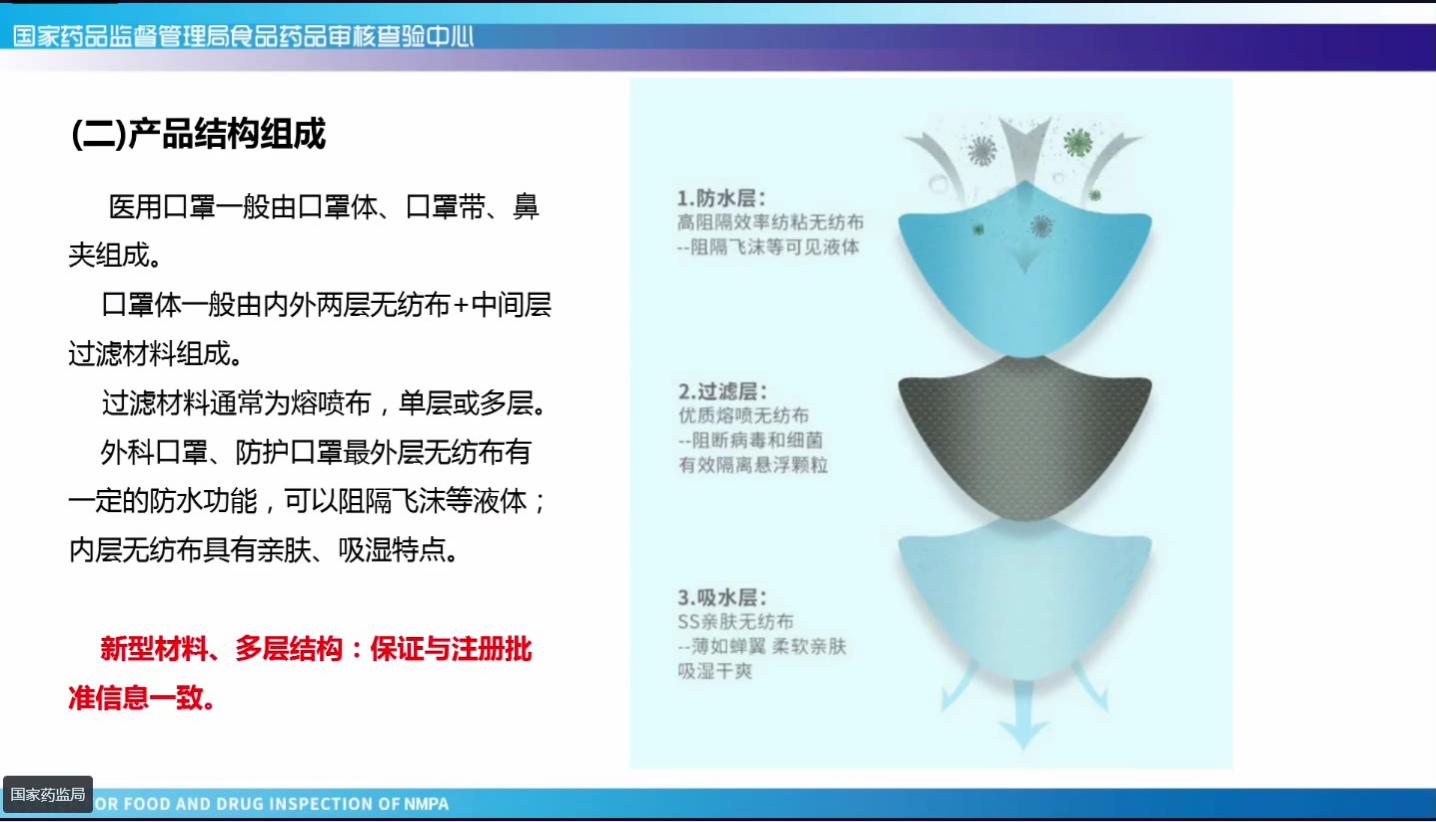 国家药品监督管理局食品药品审核查验中心

(二)产品结构组成

医用口罩一般由口罩体、口罩带、鼻夹组成。

口罩体一般由内外两层无纺布+中间层过滤材料组成。

过滤材料通常为熔喷布，单层或多层。

外科口罩、防护口罩最外层无纺布有一定的防水功能，可以阻隔飞沫等液体；内层无纺布具有亲肤、吸湿特点。

新型材料、多层结构：保证与注册批准信息一致。

1.防水层:
高阻隔效率纺粘无纺布
--阻隔飞沫等可见液体

2.过滤层:
优质熔喷无纺布
--阻断病毒和细菌
有效隔离悬浮颗粒

3.吸水层:
SS亲肤无纺布
--薄如蝉翼 柔软亲肤
吸湿干爽

国家药监局

OR FOOD AND DRUG INSPECTION OF NMPA